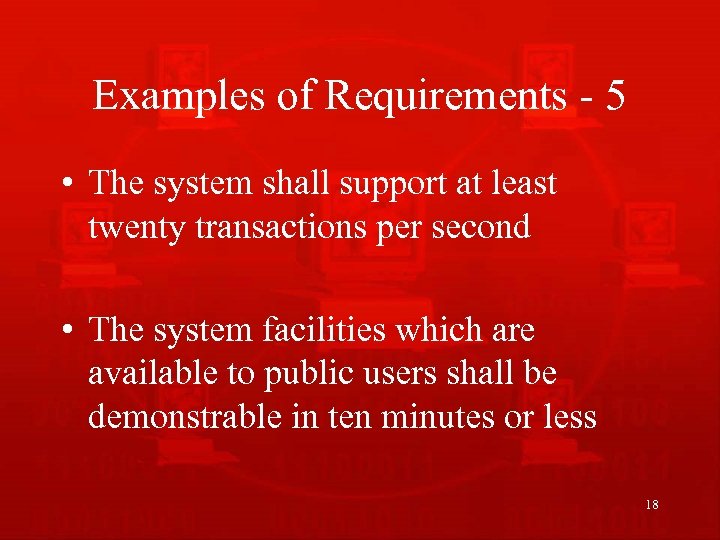 Examples of Requirements - 5

• The system shall support at least twenty transactions per second

• The system facilities which are available to public users shall be demonstrable in ten minutes or less

18